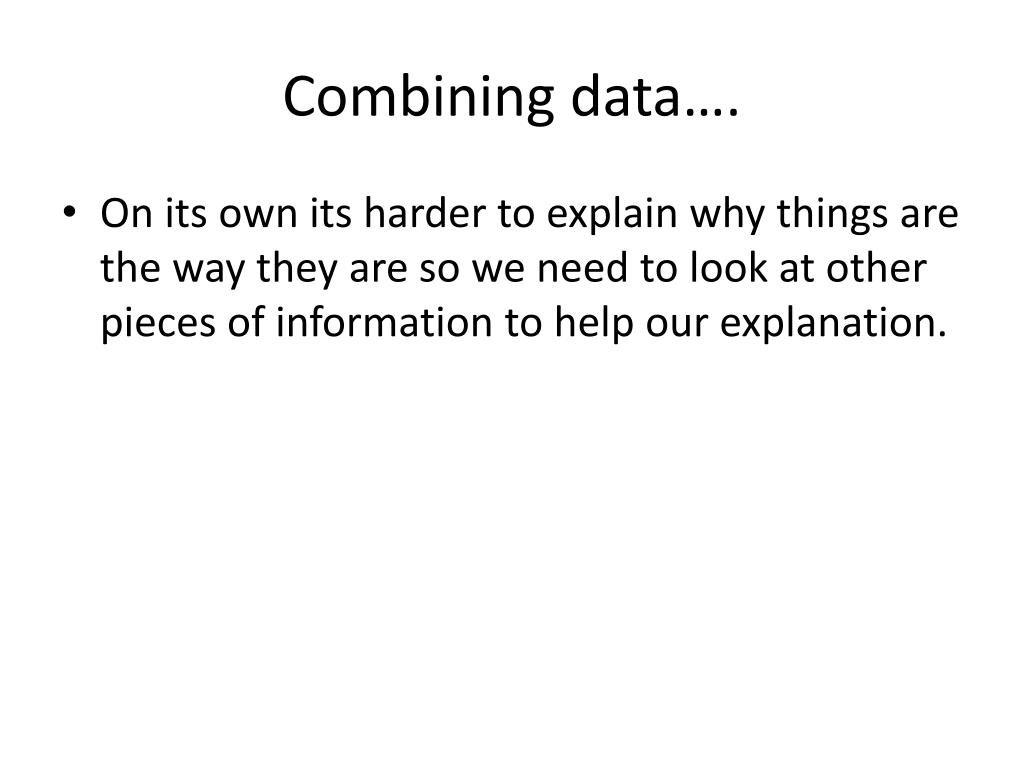 Combining data….

• On its own its harder to explain why things are the way they are so we need to look at other pieces of information to help our explanation.